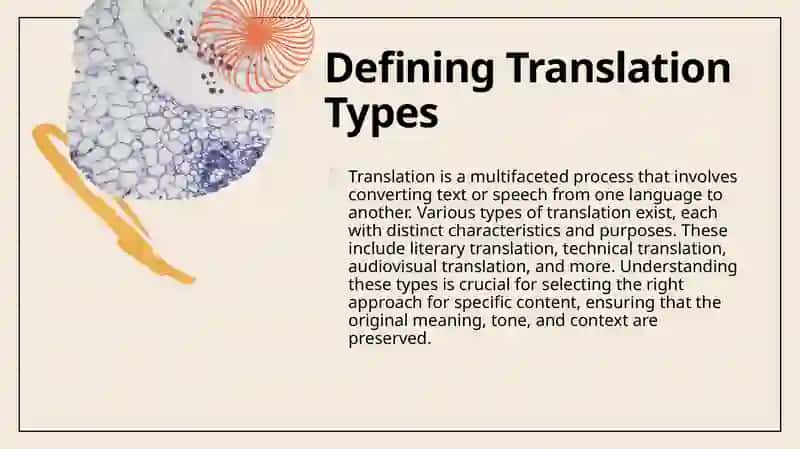 Defining Translation Types

Translation is a multifaceted process that involves converting text or speech from one language to another. Various types of translation exist, each with distinct characteristics and purposes. These include literary translation, technical translation, audiovisual translation, and more. Understanding these types is crucial for selecting the right approach for specific content, ensuring that the original meaning, tone, and context are preserved.